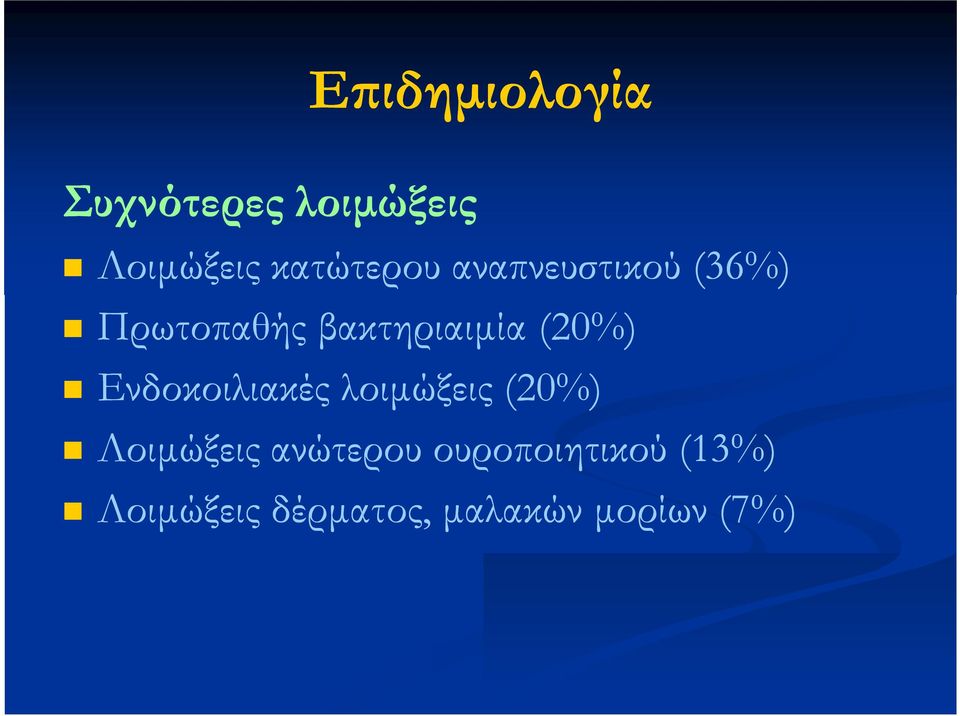 Επιδημιολογία

Συχνότερες λοιμώξεις

Λοιμώξεις κατώτερου αναπνευστικού (36%)
Πρωτοπαθής βακτηριαιμία (20%)
Ενδοκοιλιακές λοιμώξεις (20%)
Λοιμώξεις ανώτερου ουροποιητικού (13%)
Λοιμώξεις δέρματος, μαλακών μορίων (7%)